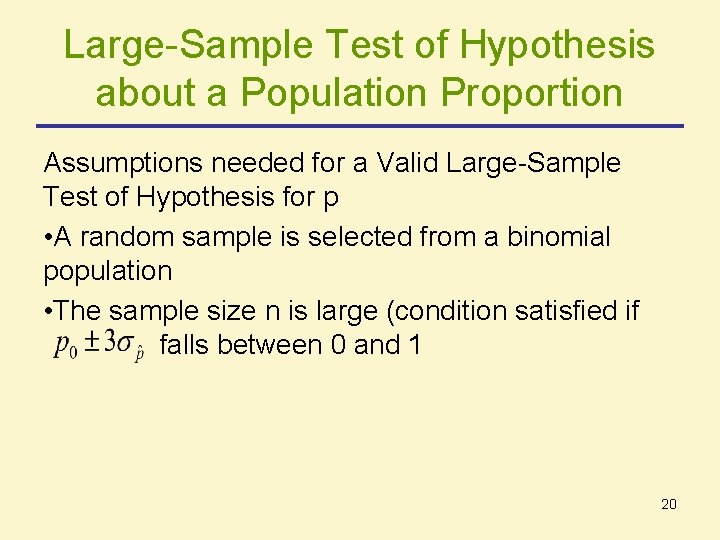 Large-Sample Test of Hypothesis about a Population Proportion

Assumptions needed for a Valid Large-Sample Test of Hypothesis for p

•A random sample is selected from a binomial population

•The sample size n is large (condition satisfied if $p_0 \pm 3\sigma_{\hat{p}}$ falls between 0 and 1

20